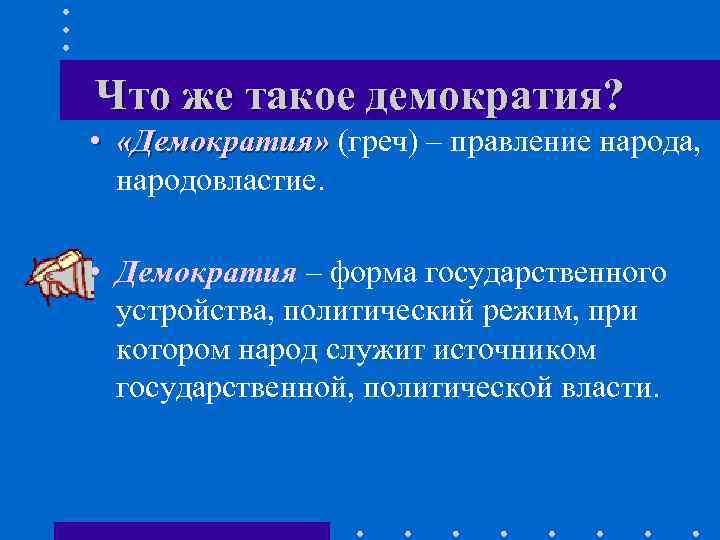 Что же такое демократия?

• «Демократия» (греч) – правление народа, народовластие.

• Демократия – форма государственного устройства, политический режим, при котором народ служит источником государственной, политической власти.